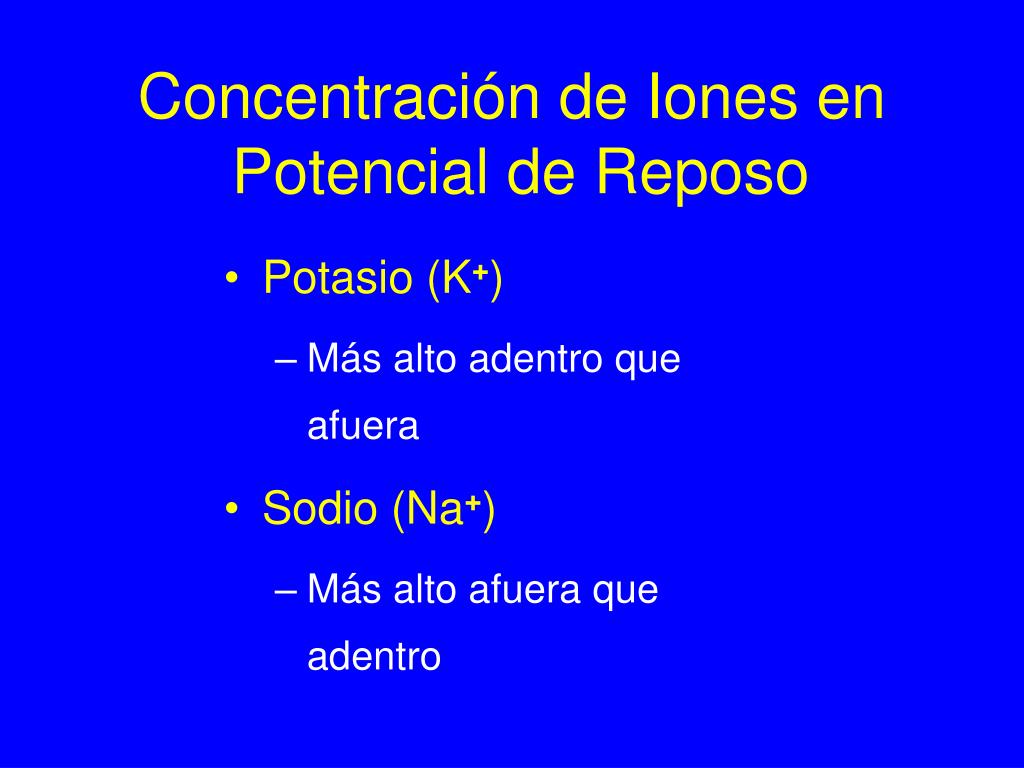 Concentración de Iones en Potencial de Reposo

• Potasio ($K^+$)
– Más alto adentro que afuera

• Sodio ($Na^+$)
– Más alto afuera que adentro